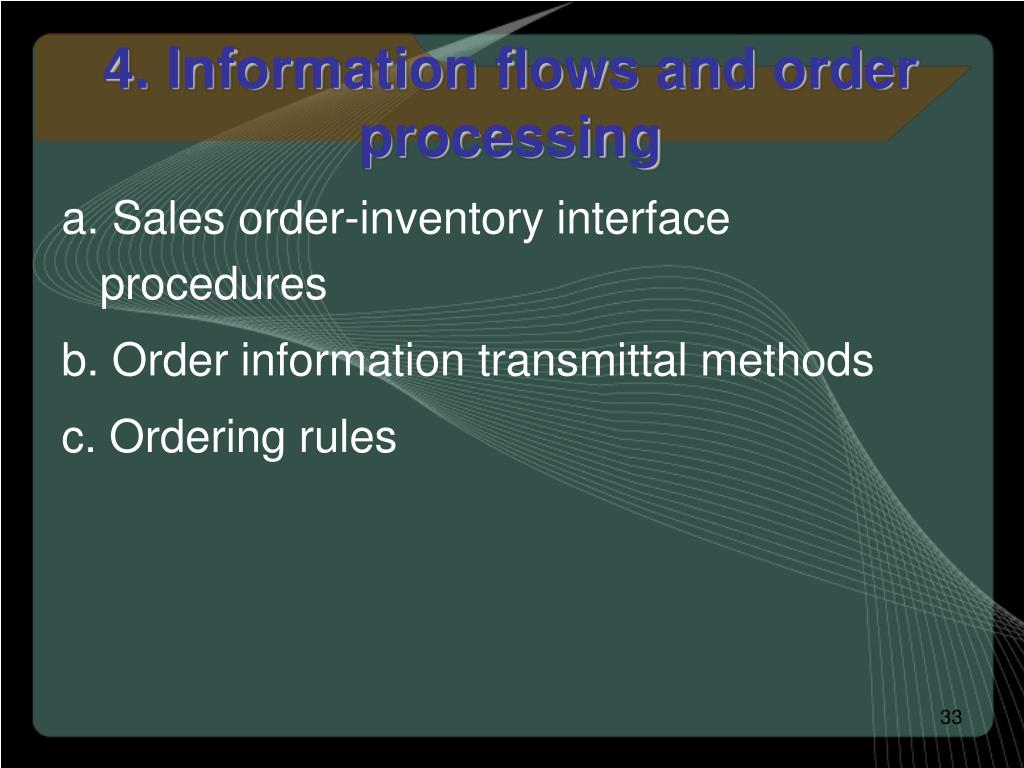 4. Information flows and order processing

a. Sales order-inventory interface procedures

b. Order information transmittal methods

c. Ordering rules

33